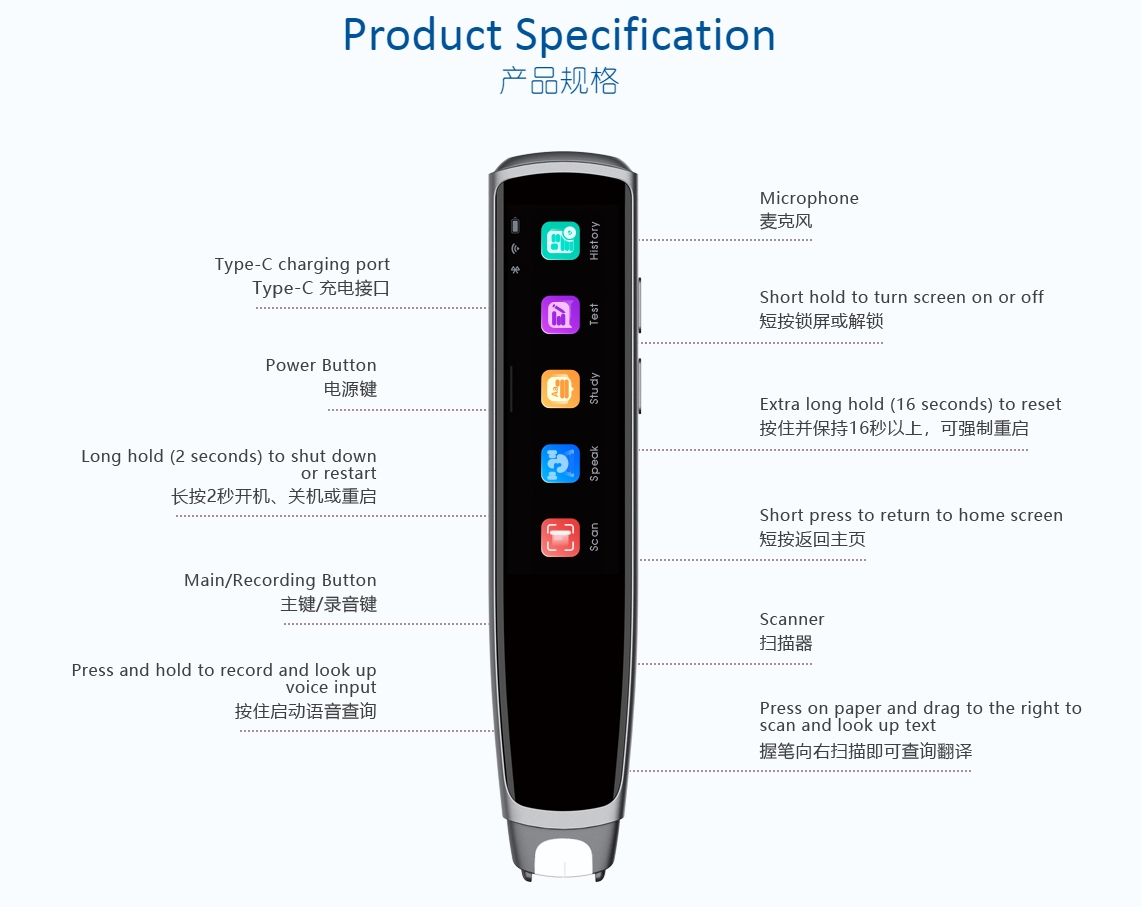 Product Specification
产品规格

Type-C charging port
Type-C 充电接口

Power Button
电源键

Long hold (2 seconds) to shut down or restart
长按2秒开机、关机或重启

Main/Recording Button
主键/录音键

Press and hold to record and look up voice input
按住启动语音查询

History

Test

Study

Speak

Scan

Microphone
麦克风

Short hold to turn screen on or off
短按锁屏或解锁

Extra long hold (16 seconds) to reset
按住并保持16秒以上，可强制重启

Short press to return to home screen
短按返回主页

Scanner
扫描器

Press on paper and drag to the right to scan and look up text
握笔向右扫描即可查询翻译